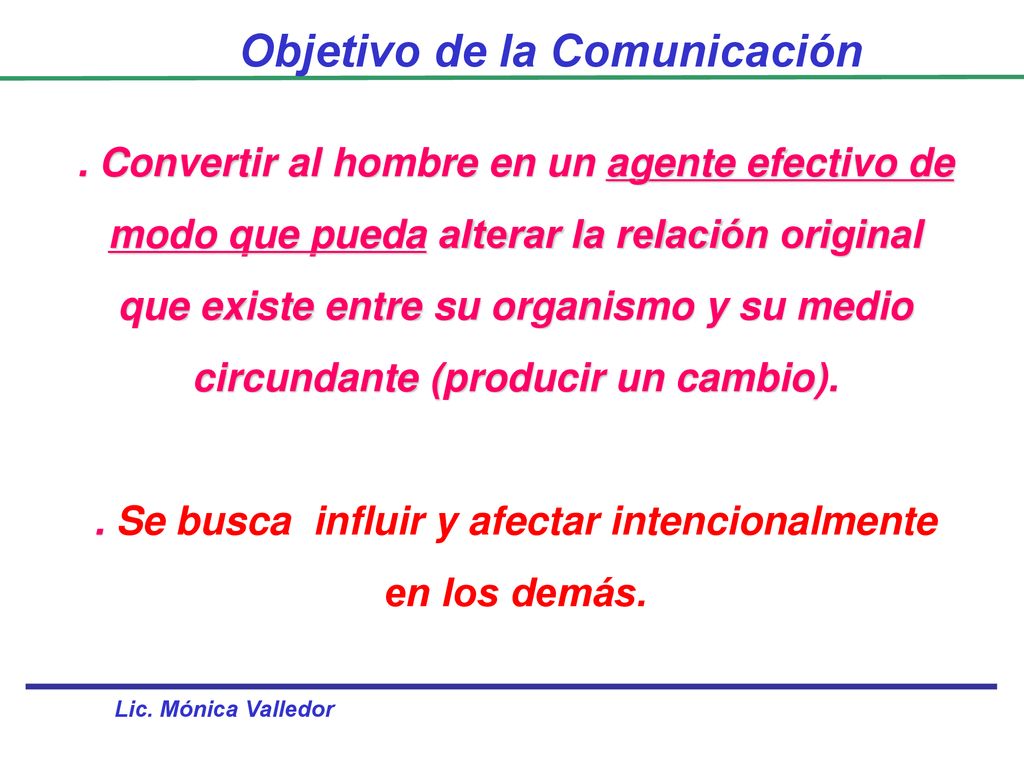 Objetivo de la Comunicación

. Convertir al hombre en un agente efectivo de modo que pueda alterar la relación original que existe entre su organismo y su medio circundante (producir un cambio).

. Se busca influir y afectar intencionalmente en los demás.

Lic. Mónica Valledor